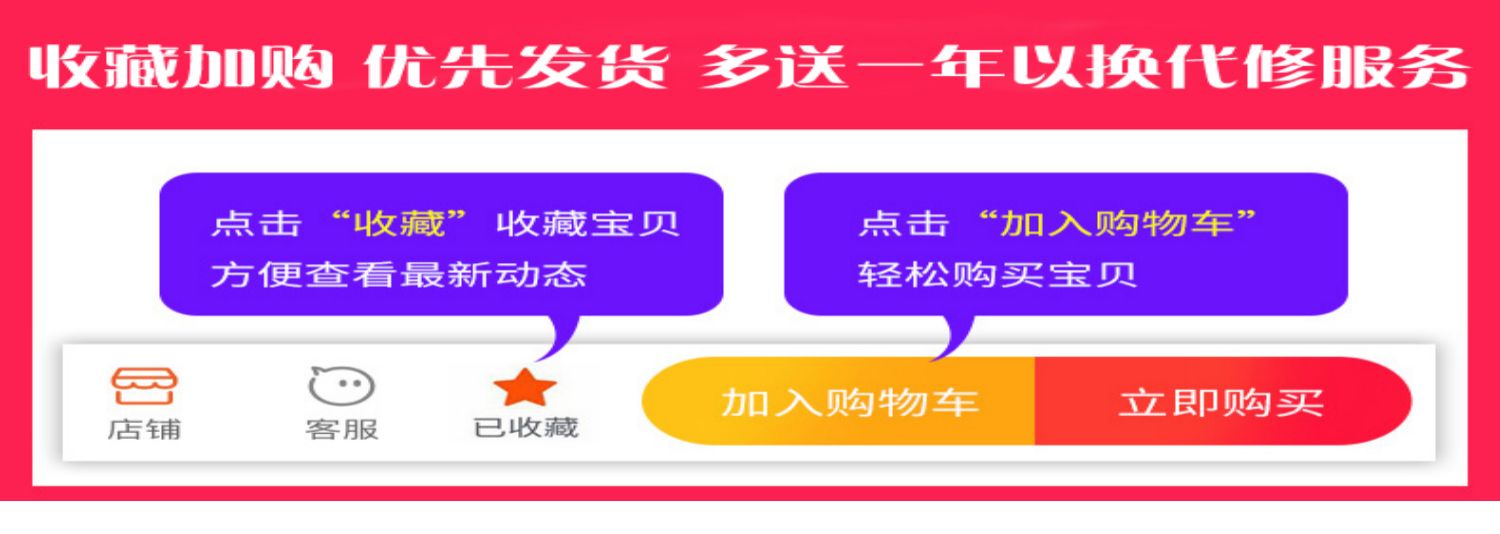 收藏加购 优先发货 多送一年以换代修服务

点击“收藏”收藏宝贝
方便查看最新动态

点击“加入购物车”
轻松购买宝贝

店铺 客服 已收藏 加入购物车 立即购买